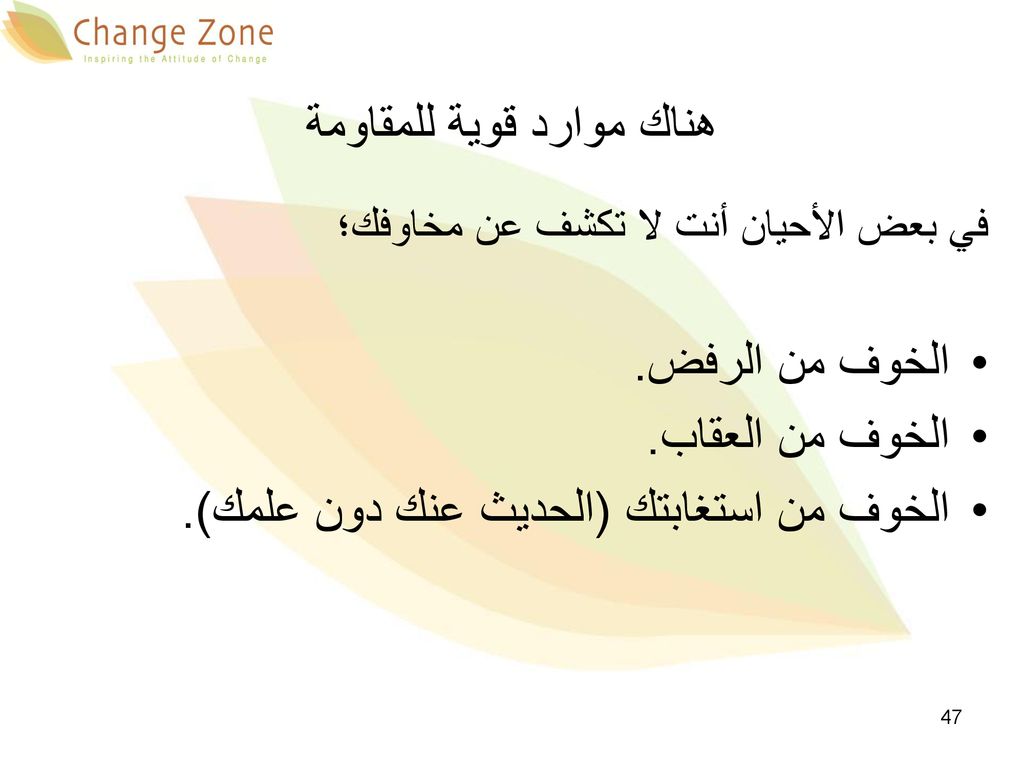 Change Zone
Inspiring the Attitude of Change

هناك موارد قوية للمقاومة

في بعض الأحيان أنت لا تكشف عن مخاوفك؛

• الخوف من الرفض.
• الخوف من العقاب.
• الخوف من استغابتك (الحديث عنك دون علمك).

47